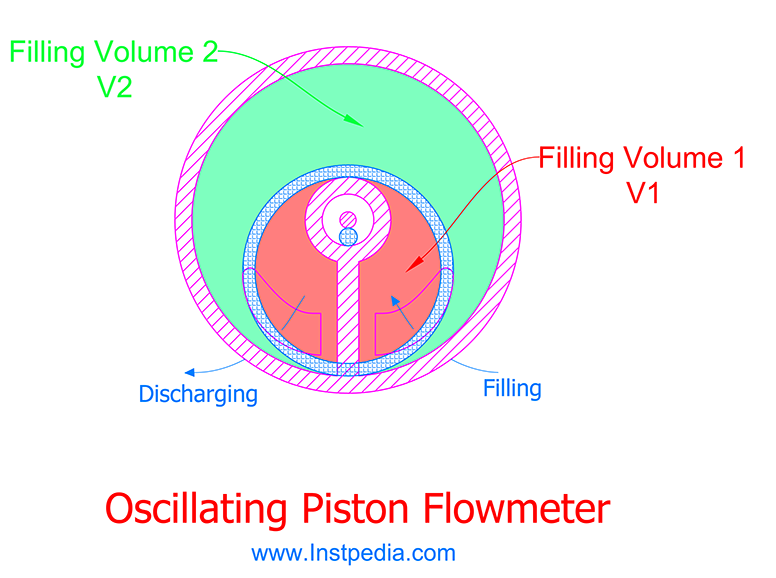 Filling Volume 2
V2

Filling Volume 1
V1

Discharging

Filling

Oscillating Piston Flowmeter

www.Instpedia.com